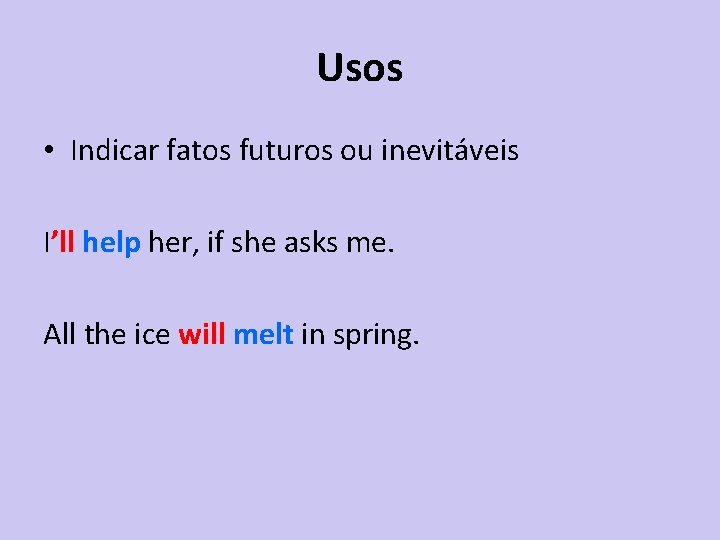 Usos

• Indicar fatos futuros ou inevitáveis

I’ll help her, if she asks me.

All the ice will melt in spring.